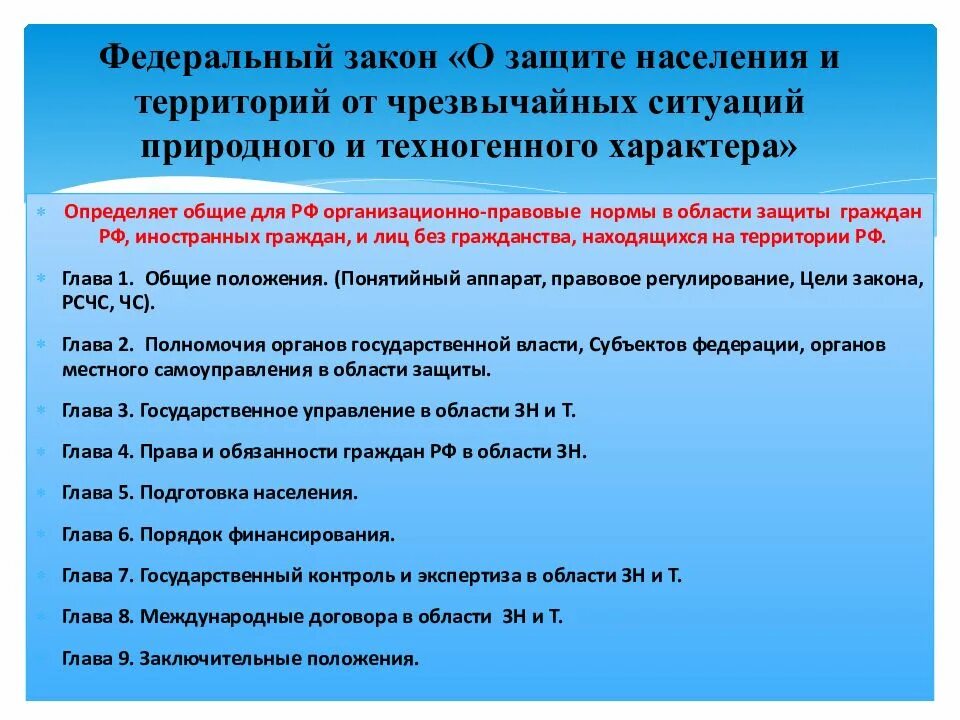 Федеральный закон «О защите населения и территорий от чрезвычайных ситуаций природного и техногенного характера»

Определяет общие для РФ организационно-правовые нормы в области защиты граждан РФ, иностранных граждан, и лиц без гражданства, находящихся на территории РФ.

Глава 1. Общие положения. (Понятийный аппарат, правовое регулирование, Цели закона, РСЧС, ЧС).

Глава 2. Полномочия органов государственной власти, Субъектов федерации, органов местного самоуправления в области защиты.

Глава 3. Государственное управление в области ЗН и Т.

Глава 4. Права и обязанности граждан РФ в области ЗН.

Глава 5. Подготовка населения.

Глава 6. Порядок финансирования.

Глава 7. Государственный контроль и экспертиза в области ЗН и Т.

Глава 8. Международные договора в области ЗН и Т.

Глава 9. Заключительные положения.